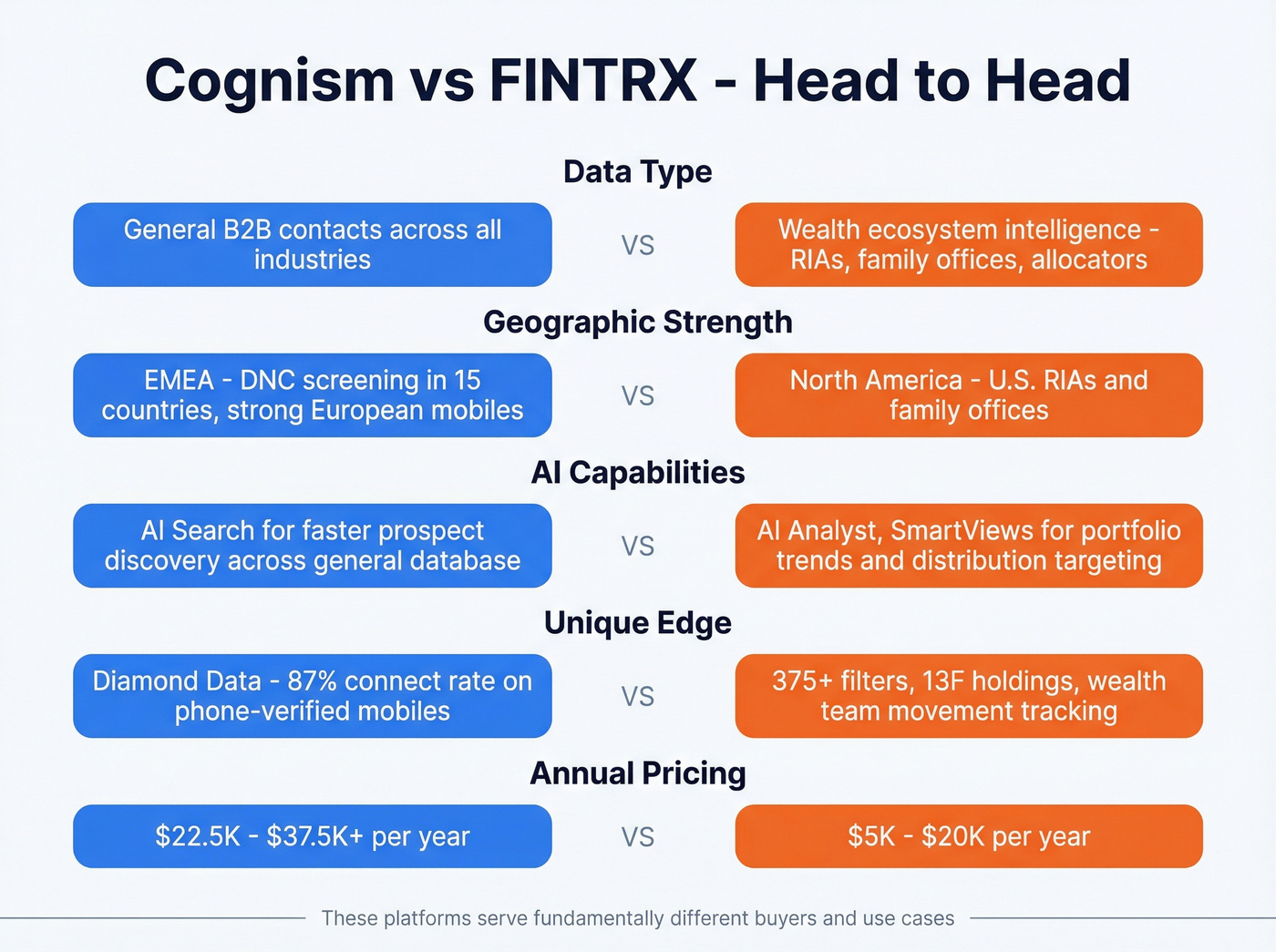 Cognism vs FINTRX - Head to Head

Data Type

General B2B contacts across all industries

VS

Wealth ecosystem intelligence - RIAs, family offices, allocators

Geographic Strength

EMEA - DNC screening in 15 countries, strong European mobiles

VS

North America - U.S. RIAs and family offices

AI Capabilities

AI Search for faster prospect discovery across general database

VS

AI Analyst, SmartViews for portfolio trends and distribution targeting

Unique Edge

Diamond Data - 87% connect rate on phone-verified mobiles

VS

375+ filters, 13F holdings, wealth team movement tracking

Annual Pricing

\$22.5K - \$37.5K+ per year

VS

\$5K - \$20K per year

These platforms serve fundamentally different buyers and use cases